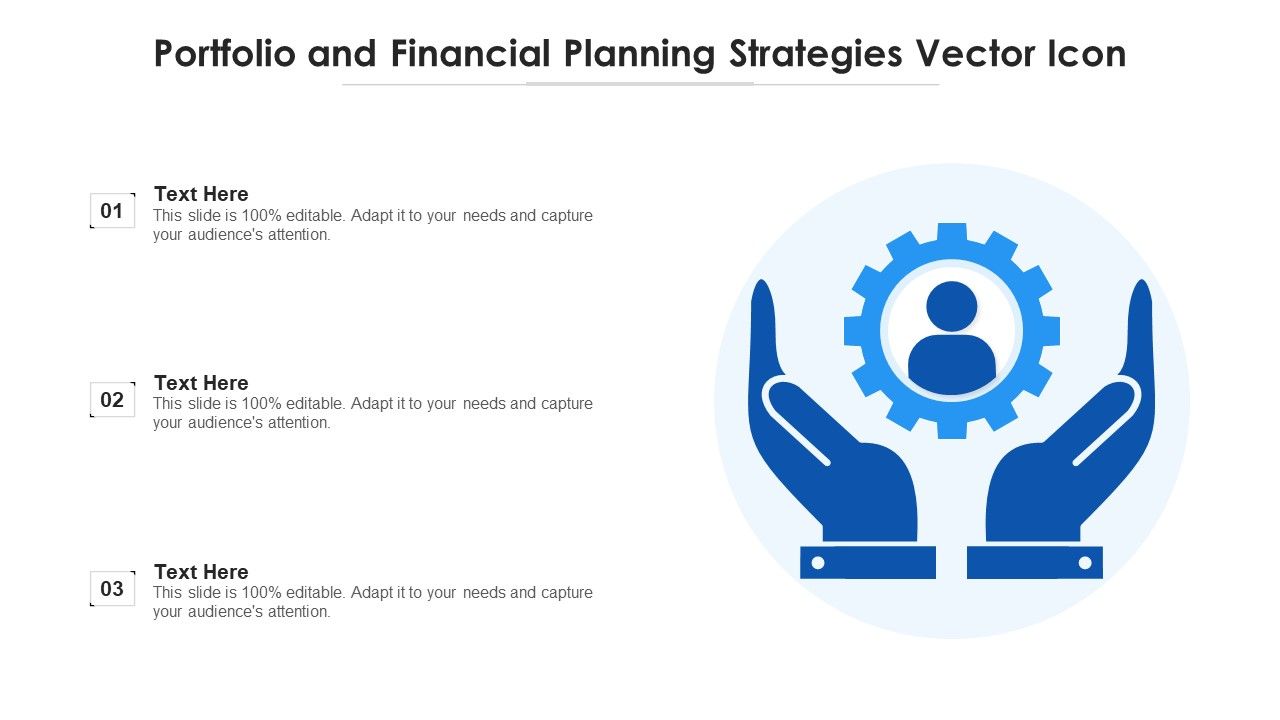 Portfolio and Financial Planning Strategies Vector Icon

01

Text Here
This slide is 100% editable. Adapt it to your needs and capture your audience's attention.

02

Text Here
This slide is 100% editable. Adapt it to your needs and capture your audience's attention.

03

Text Here
This slide is 100% editable. Adapt it to your needs and capture your audience's attention.